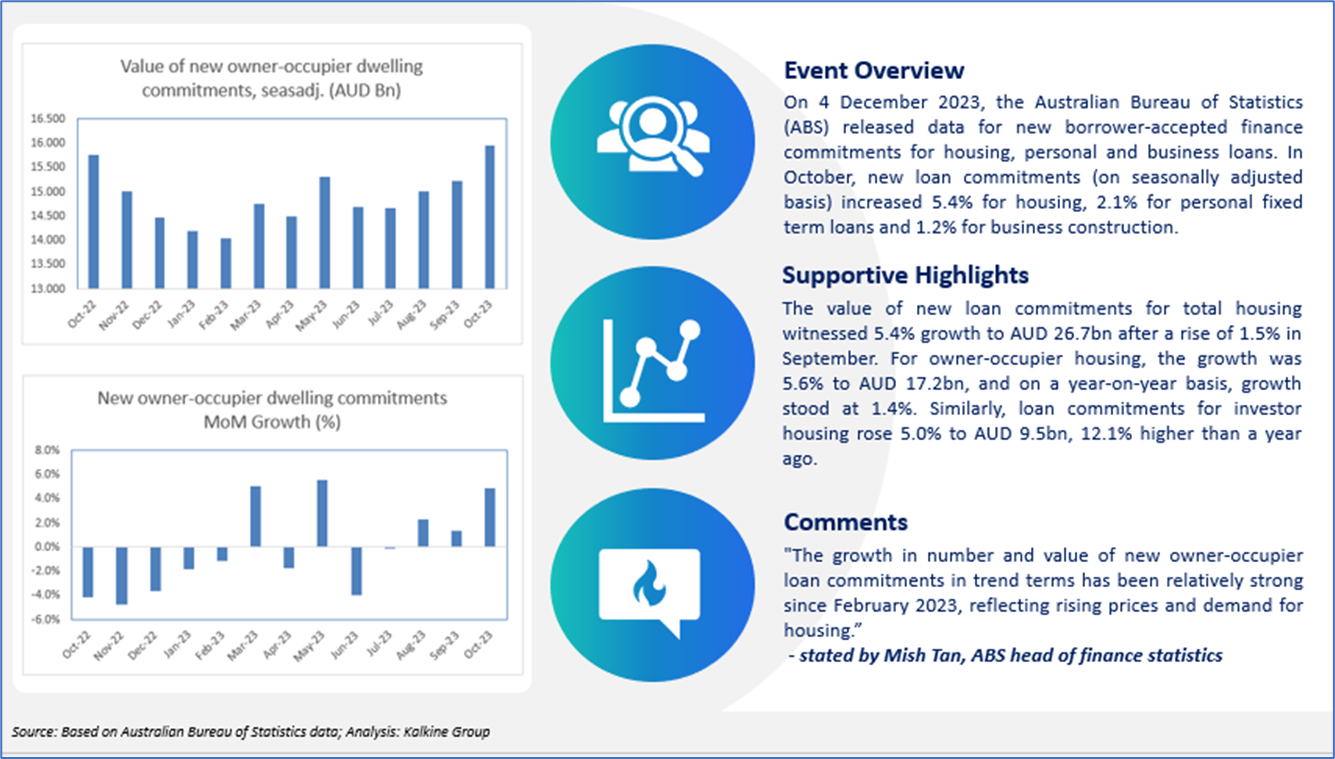 Value of new owner-occupier dwelling commitments, seasadj. (AUD Bn)

16.500
16.000
15.500
15.000
14.500
14.000
13.500
13.000

Oct-22 Nov-22 Dec-22 Jan-23 Feb-23 Mar-23 Apr-23 May-23 Jun-23 Jul-23 Aug-23 Sep-23 Oct-23

New owner-occupier dwelling commitments MoM Growth (%)

8.0%
6.0%
4.0%
2.0%
0.0%
-2.0%
-4.0%
-6.0%

Oct-22 Nov-22 Dec-22 Jan-23 Feb-23 Mar-23 Apr-23 May-23 Jun-23 Jul-23 Aug-23 Sep-23 Oct-23

Event Overview

On 4 December 2023, the Australian Bureau of Statistics (ABS) released data for new borrower-accepted finance commitments for housing, personal and business loans. In October, new loan commitments (on seasonally adjusted basis) increased 5.4% for housing, 2.1% for personal fixed term loans and 1.2% for business construction.

Supportive Highlights

The value of new loan commitments for total housing witnessed 5.4% growth to AUD 26.7bn after a rise of 1.5% in September. For owner-occupier housing, the growth was 5.6% to AUD 17.2bn, and on a year-on-year basis, growth stood at 1.4%. Similarly, loan commitments for investor housing rose 5.0% to AUD 9.5bn, 12.1% higher than a year ago.

Comments

"The growth in number and value of new owner-occupier loan commitments in trend terms has been relatively strong since February 2023, reflecting rising prices and demand for housing."
- stated by Mish Tan, ABS head of finance statistics

Source: Based on Australian Bureau of Statistics data; Analysis: Kalkine Group